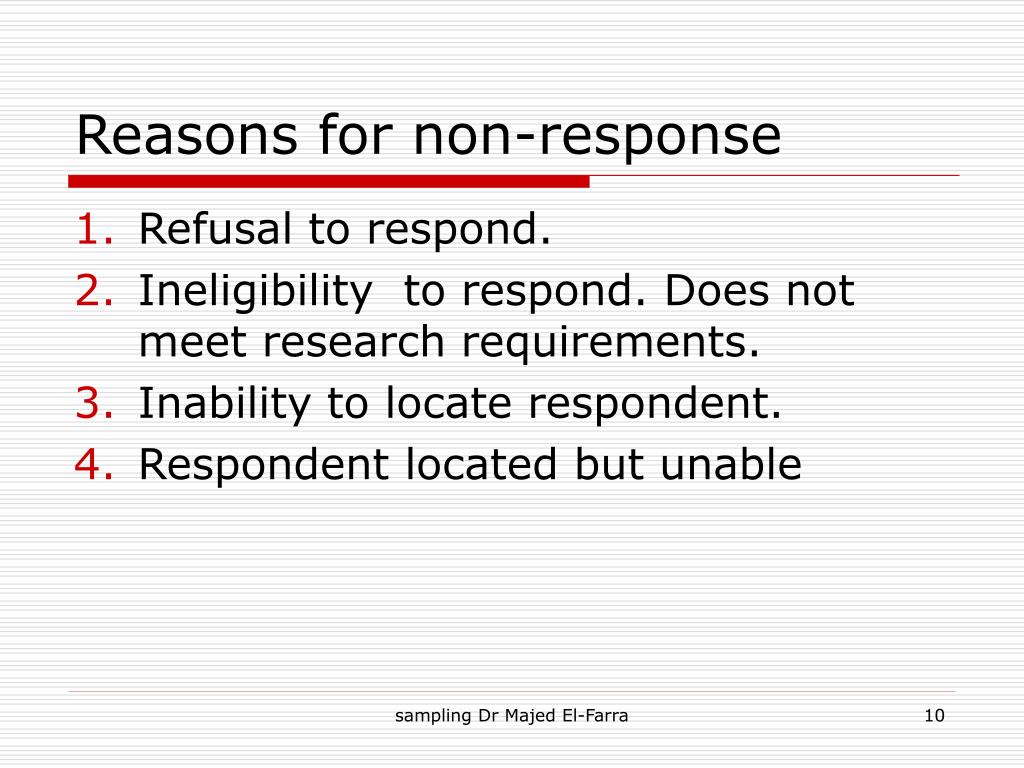 Reasons for non-response

1. Refusal to respond.
2. Ineligibility  to respond. Does not meet research requirements.
3. Inability to locate respondent.
4. Respondent located but unable

sampling Dr Majed El-Farra

10